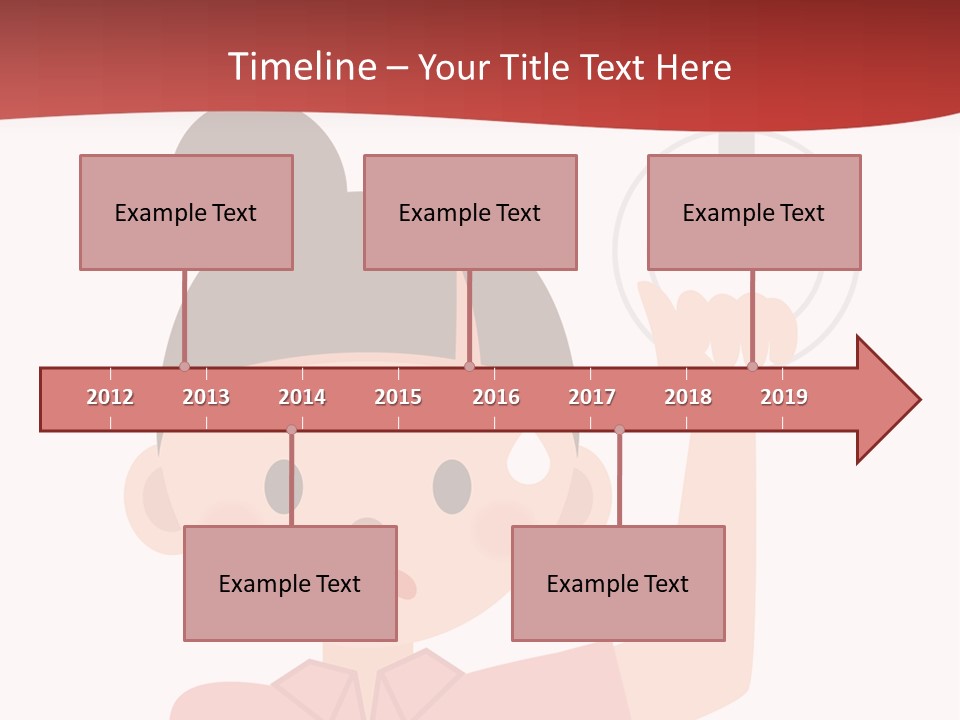 Timeline – Your Title Text Here

Example Text

Example Text

Example Text

2012 2013 2014 2015 2016 2017 2018 2019

Example Text

Example Text